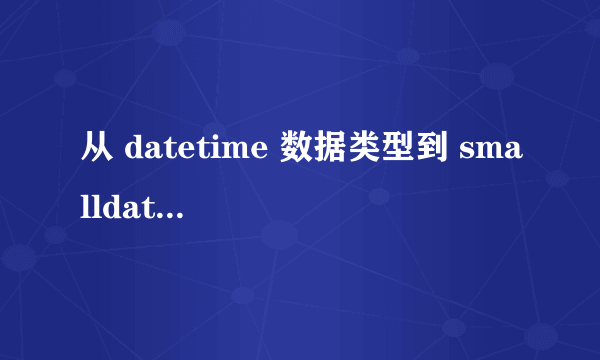 从 datetime 数据类型到 smalldat...